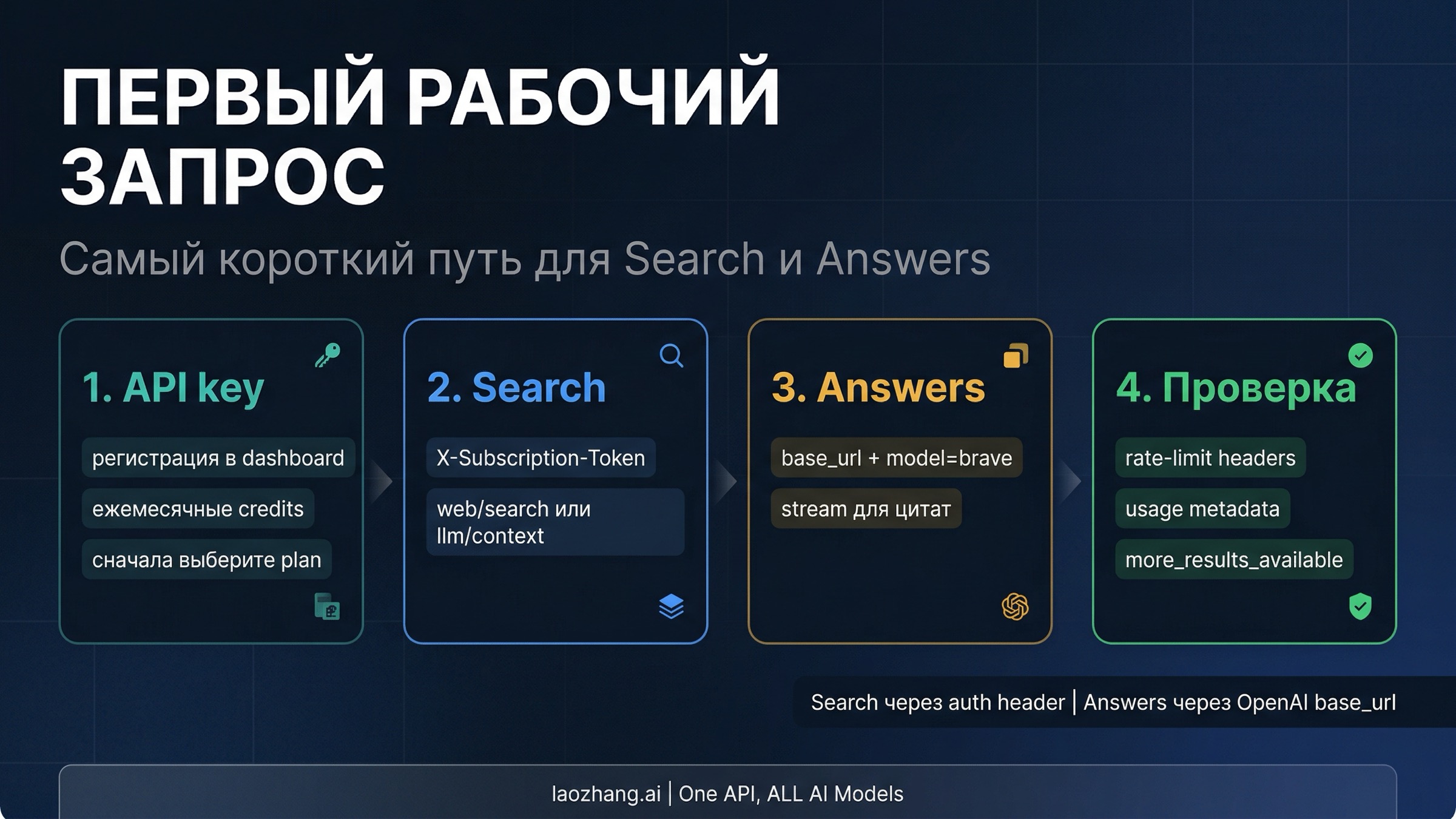 ПЕРВЫЙ РАБОЧИЙ ЗАПРОС

Самый короткий путь для Search и Answers

1. API key

регистрация в dashboard

ежемесячные credits

сначала выберите plan

2. Search

X-Subscription-Token

web/search или llm/context

3. Answers

base_url + model=brave

stream для цитат

4. Проверка

rate-limit headers

usage metadata

more_results_available

Search через auth header | Answers через OpenAI base_url

laozhang.ai | One API, ALL AI Models